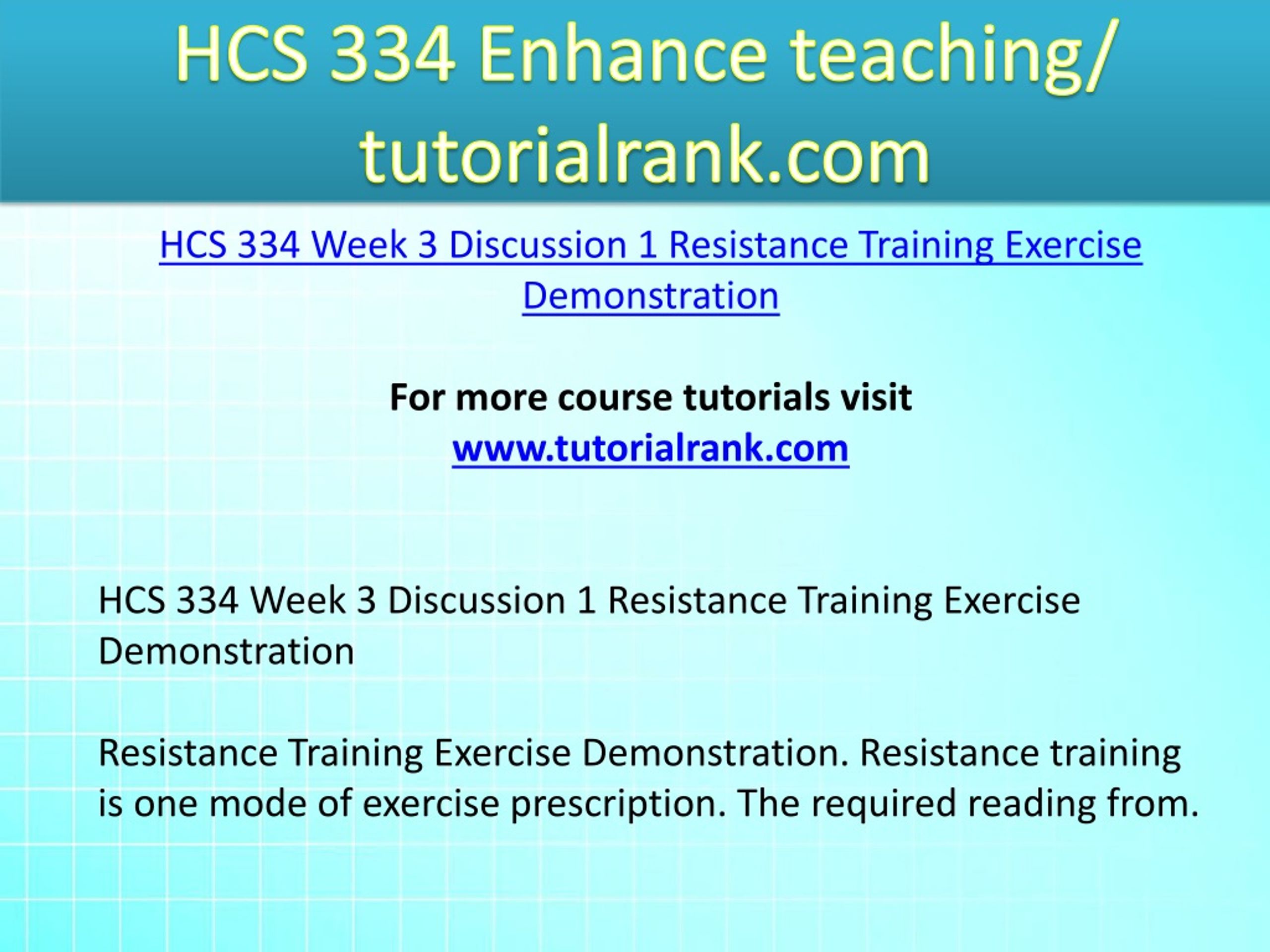 HCS 334 Enhance teaching/ tutorialrank.com

HCS 334 Week 3 Discussion 1 Resistance Training Exercise Demonstration

For more course tutorials visit
www.tutorialrank.com

HCS 334 Week 3 Discussion 1 Resistance Training Exercise Demonstration

Resistance Training Exercise Demonstration. Resistance training is one mode of exercise prescription. The required reading from.